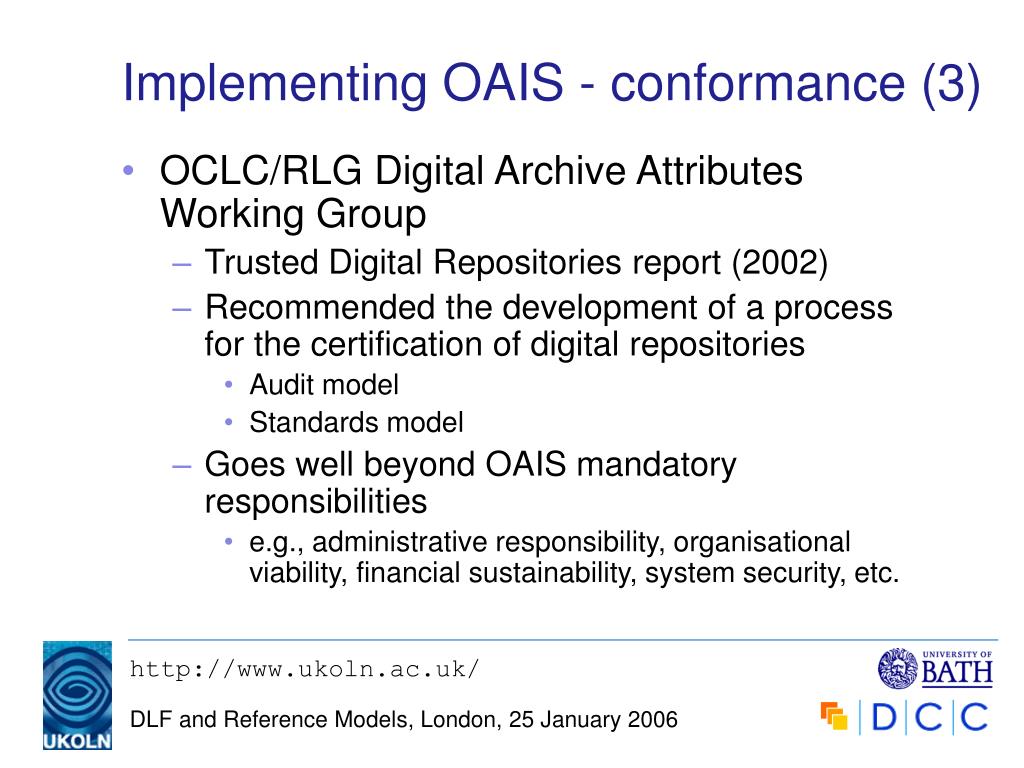 Implementing OAIS - conformance (3)

• OCLC/RLG Digital Archive Attributes Working Group
– Trusted Digital Repositories report (2002)
– Recommended the development of a process for the certification of digital repositories
• Audit model
• Standards model
– Goes well beyond OAIS mandatory responsibilities
• e.g., administrative responsibility, organisational viability, financial sustainability, system security, etc.

UKOLN

http://www.ukoln.ac.uk/

DLF and Reference Models, London, 25 January 2006

UNIVERSITY OF BATH

DCC